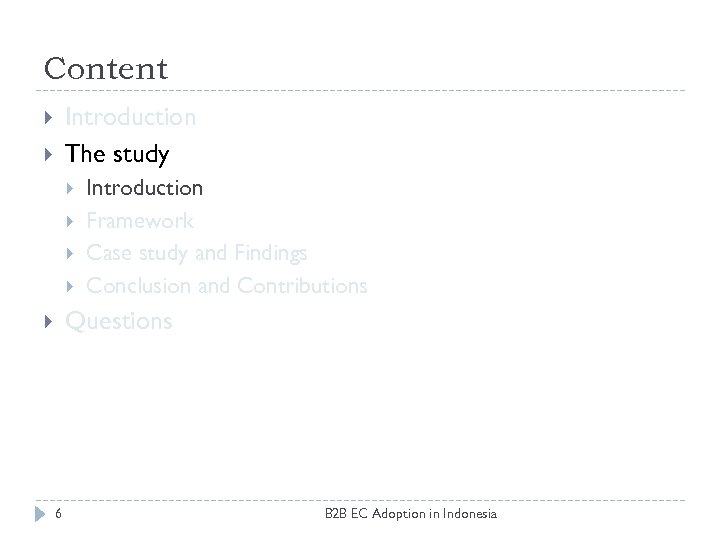 Content

Introduction

The study

Introduction

Framework

Case study and Findings

Conclusion and Contributions

Questions

6

B2B EC Adoption in Indonesia